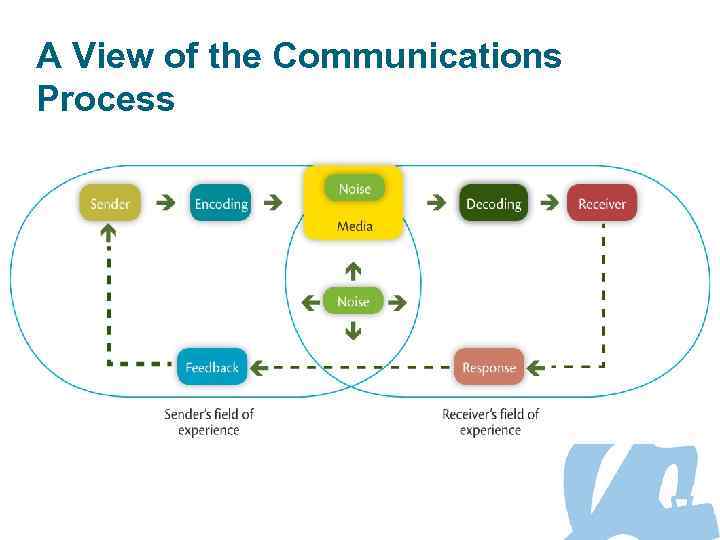 A View of the Communications Process

Sender

Encoding

Noise

Media

Decoding

Receiver

Noise

Feedback

Response

Sender's field of experience

Receiver's field of experience